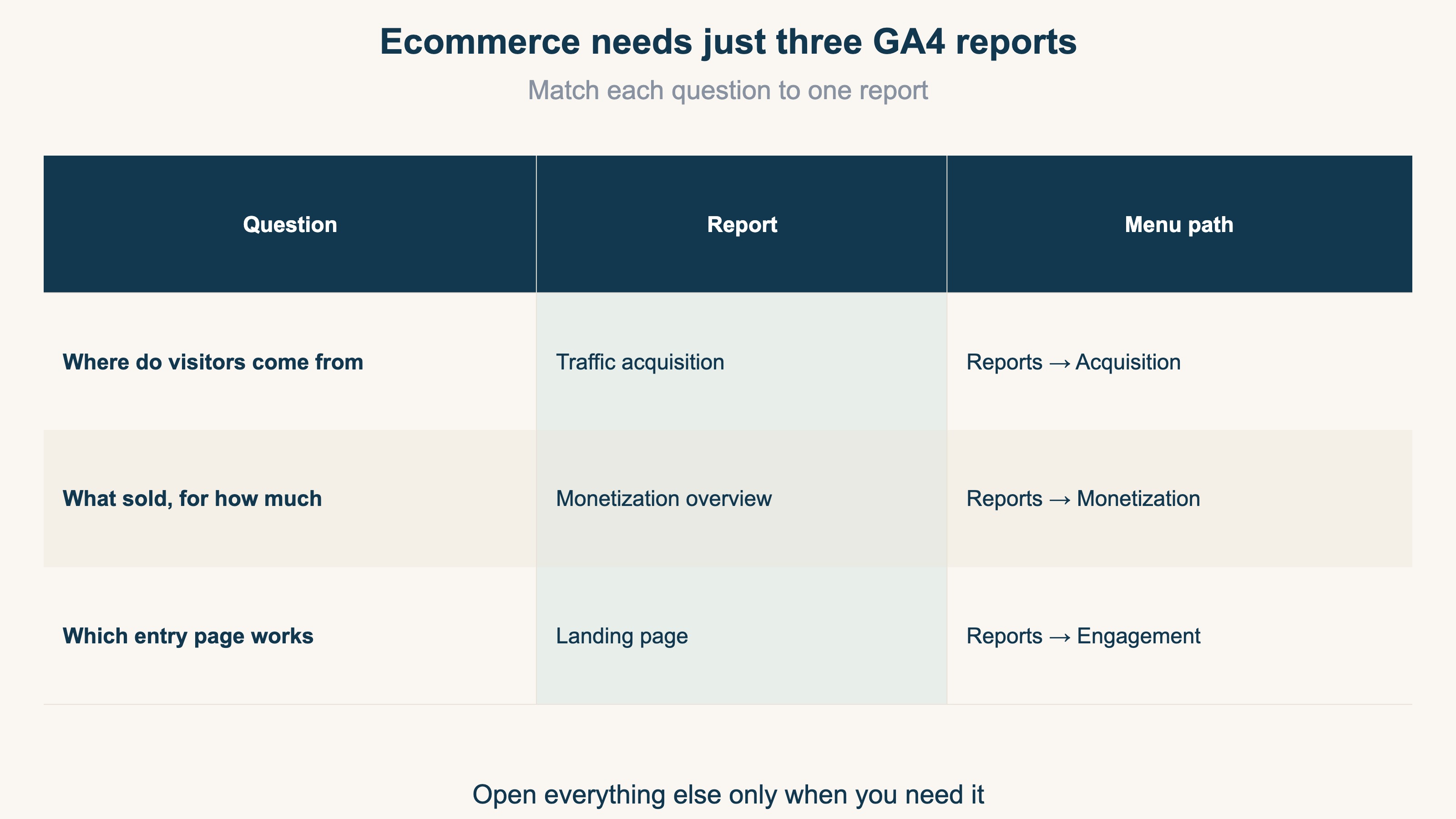 Ecommerce needs just three GA4 reports

Match each question to one report

| Question | Report | Menu path |
|---|---|---|
| Where do visitors come from | Traffic acquisition | Reports → Acquisition |
| What sold, for how much | Monetization overview | Reports → Monetization |
| Which entry page works | Landing page | Reports → Engagement |

Open everything else only when you need it